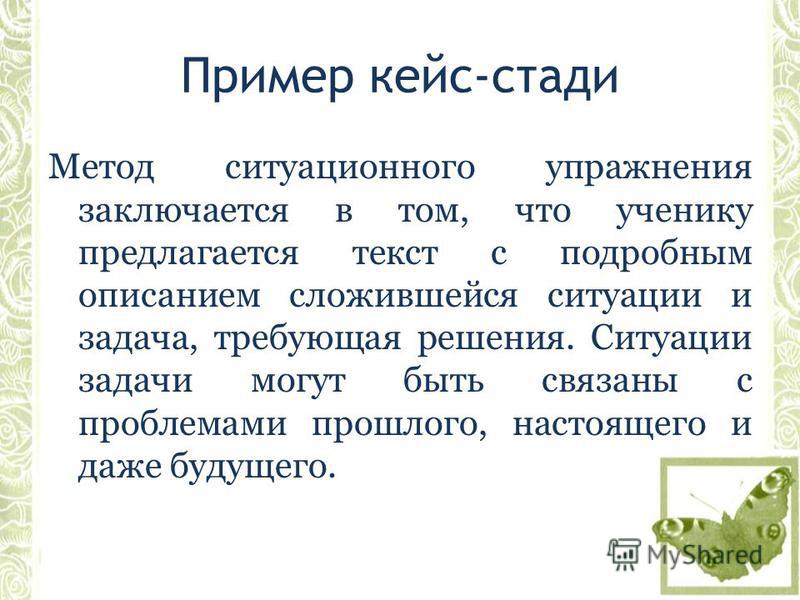 Пример кейс-стади

Метод ситуационного упражнения заключается в том, что ученику предлагается текст с подробным описанием сложившейся ситуации и задача, требующая решения. Ситуации задачи могут быть связаны с проблемами прошлого, настоящего и даже будущего.

MyShared